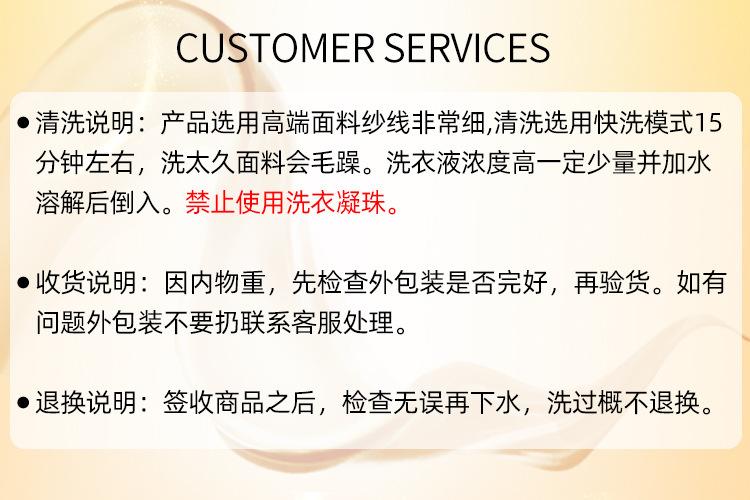 CUSTOMER SERVICES

● 清洗说明：产品选用高端面料纱线非常细,清洗选用快洗模式15分钟左右，洗太久面料会毛躁。洗衣液浓度高一定少量并加水溶解后倒入。禁止使用洗衣凝珠。

● 收货说明：因内物重，先检查外包装是否完好，再验货。如有问题外包装不要扔联系客服处理。

● 退换说明：签收商品之后，检查无误再下水，洗过概不退换。